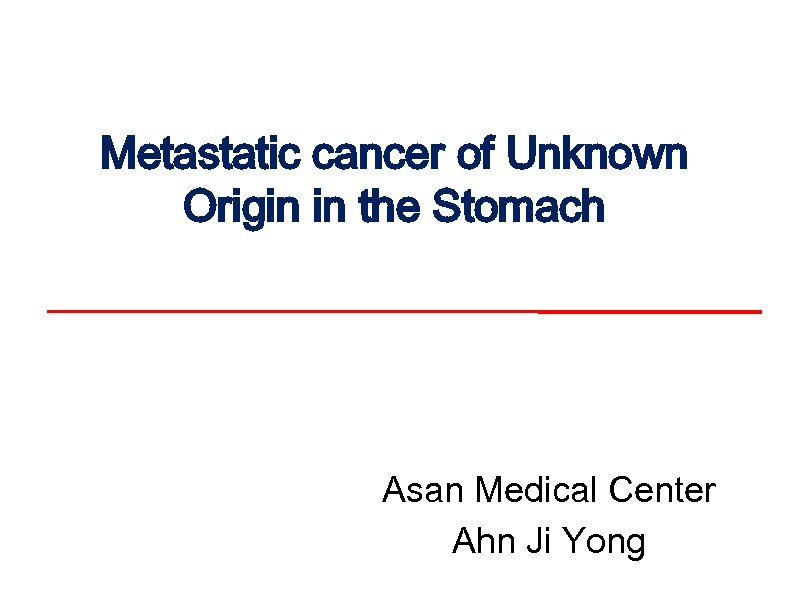 Metastatic cancer of Unknown Origin in the Stomach

Asan Medical Center
Ahn Ji Yong